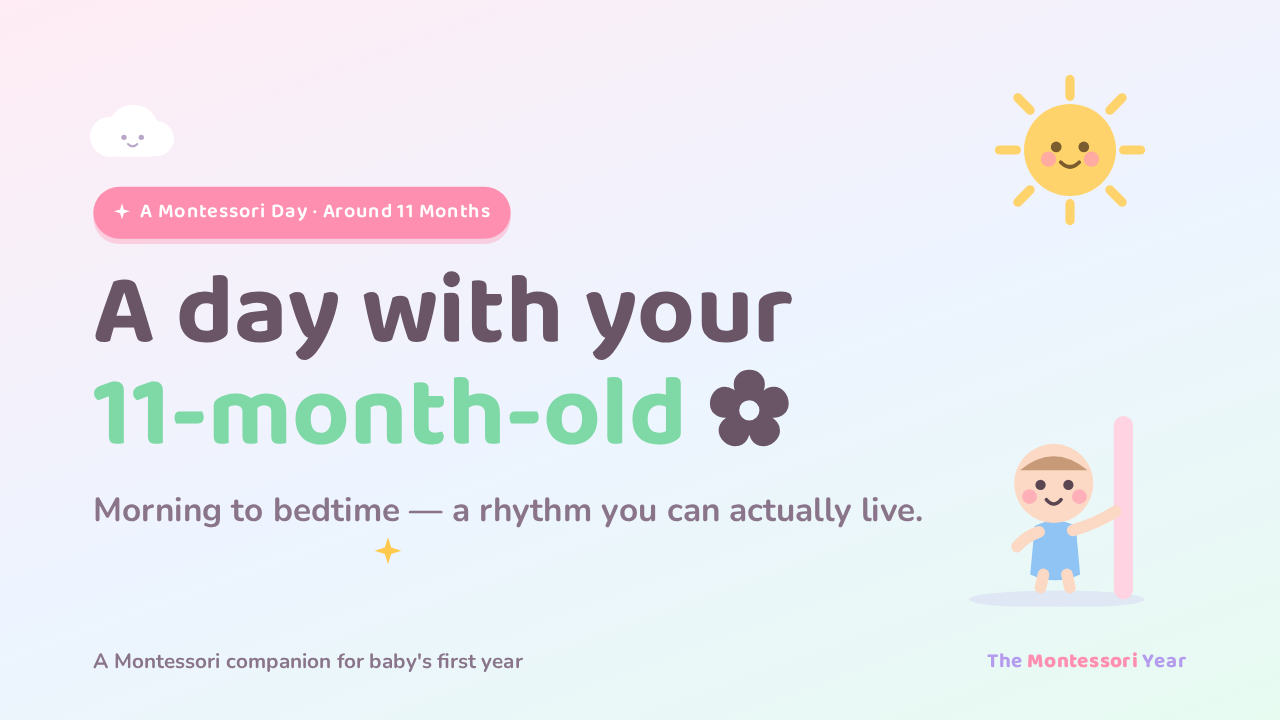 ✦ A Montessori Day · Around 11 Months

A day with your 11-month-old ✿

Morning to bedtime — a rhythm you can actually live.

A Montessori companion for baby's first year

The Montessori Year